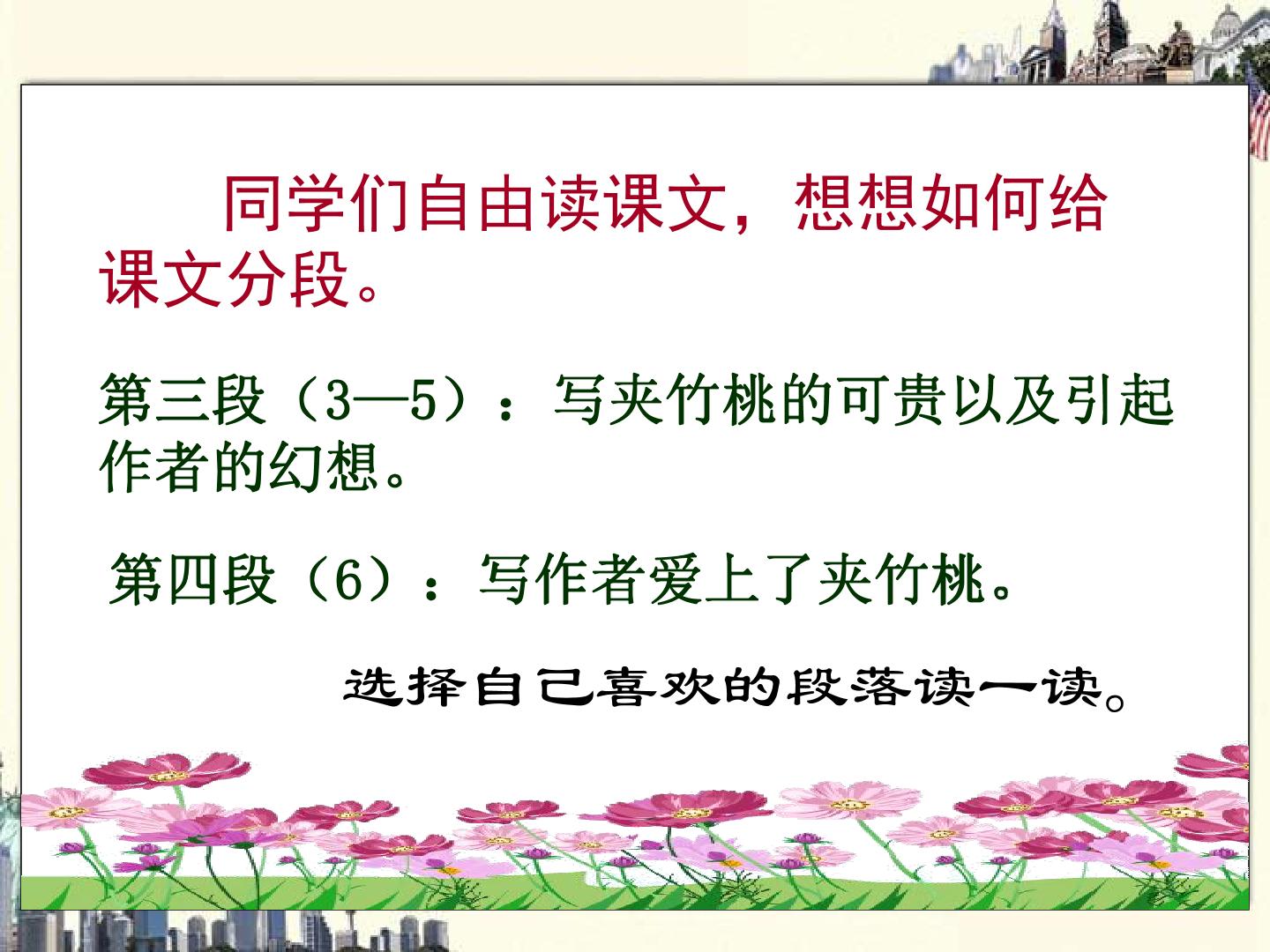 同学们自由读课文，想想如何给课文分段。

第三段（3—5）：写夹竹桃的可贵以及引起作者的幻想。

第四段（6）：写作者爱上了夹竹桃。

选择自己喜欢的段落读一读。